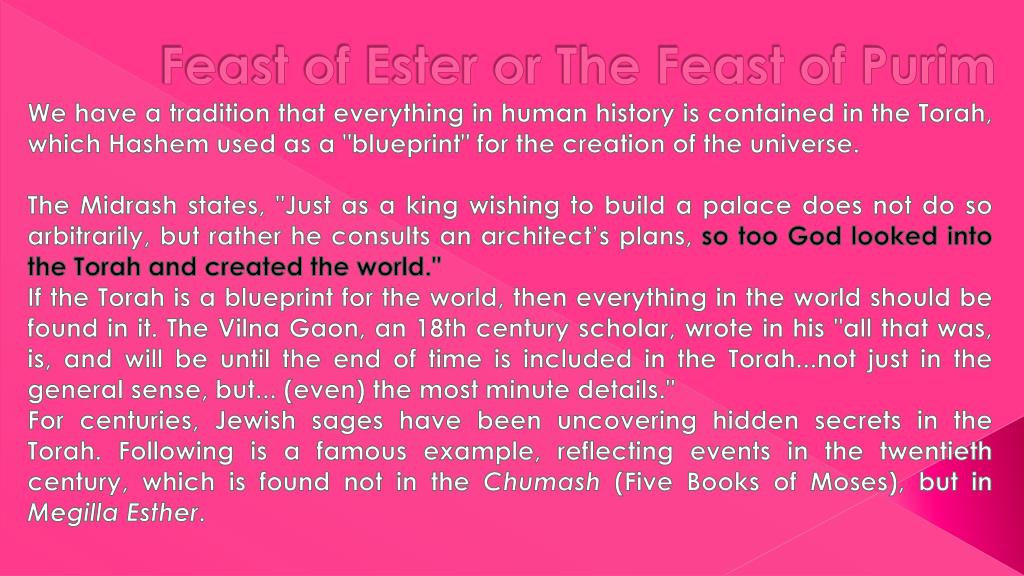 Feast of Ester or The Feast of Purim

We have a tradition that everything in human history is contained in the Torah, which Hashem used as a "blueprint" for the creation of the universe.

The Midrash states, "Just as a king wishing to build a palace does not do so arbitrarily, but rather he consults an architect's plans, so too God looked into the Torah and created the world."

If the Torah is a blueprint for the world, then everything in the world should be found in it. The Vilna Gaon, an 18th century scholar, wrote in his "all that was, is, and will be until the end of time is included in the Torah...not just in the general sense, but... (even) the most minute details."

For centuries, Jewish sages have been uncovering hidden secrets in the Torah. Following is a famous example, reflecting events in the twentieth century, which is found not in the Chumash (Five Books of Moses), but in Megilla Esther.